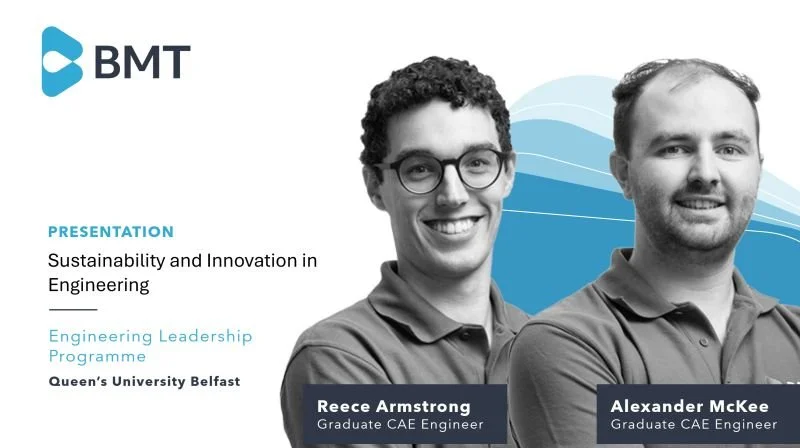 BMT

PRESENTATION

Sustainability and Innovation in Engineering

Engineering Leadership Programme

Queen's University Belfast

Reece Armstrong
Graduate CAE Engineer

Alexander McKee
Graduate CAE Engineer